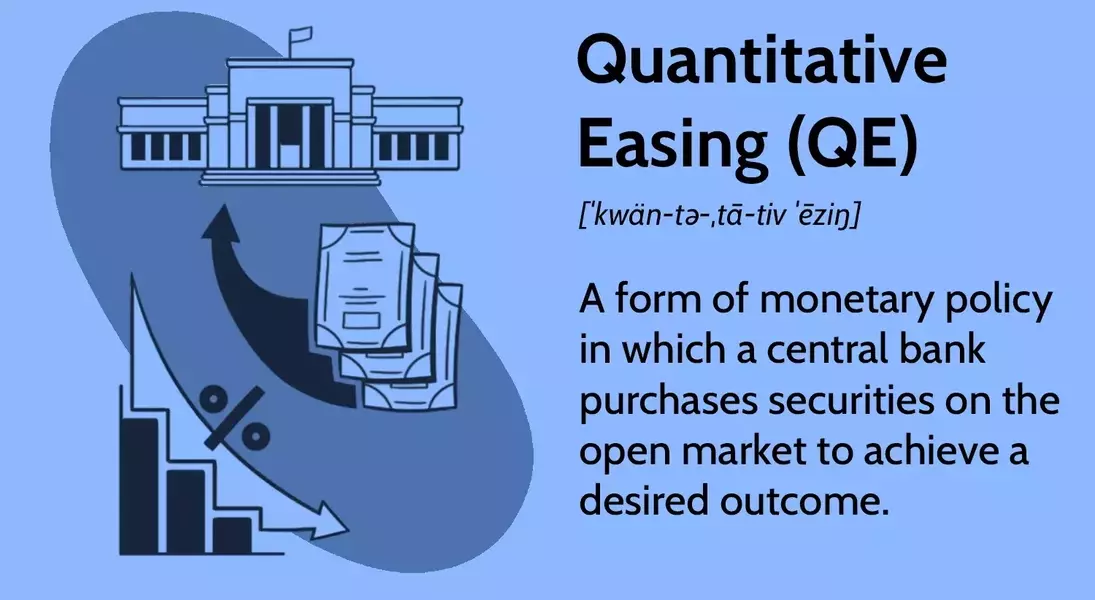 Quantitative Easing (QE)

[ˈkwän-tə-ˌtā-tiv ˈēziŋ]

A form of monetary policy in which a central bank purchases securities on the open market to achieve a desired outcome.

%